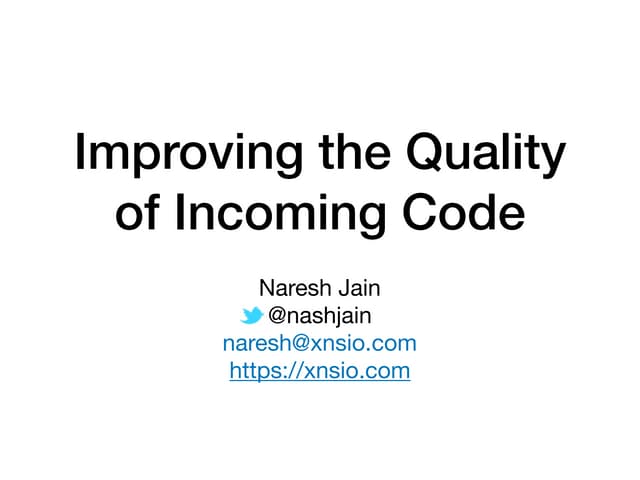 Improving the Quality of Incoming Code

Naresh Jain
@nashjain
naresh@xnsio.com
https://xnsio.com